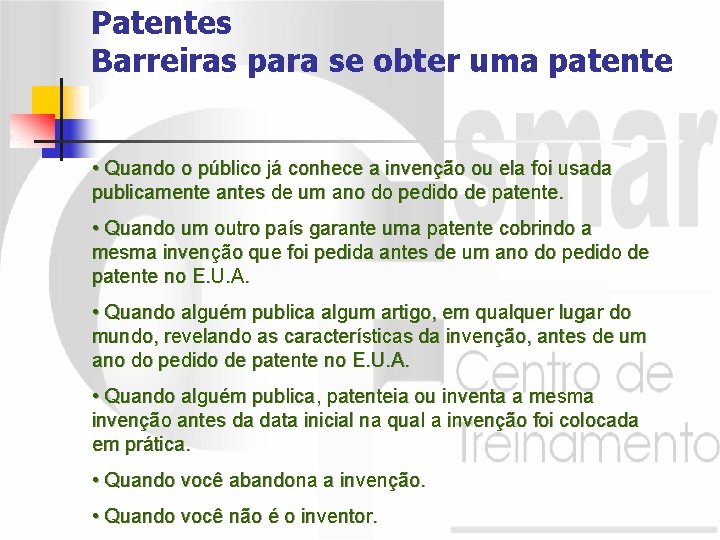 Patentes
Barreiras para se obter uma patente

• Quando o público já conhece a invenção ou ela foi usada publicamente antes de um ano do pedido de patente.

• Quando um outro país garante uma patente cobrindo a mesma invenção que foi pedida antes de um ano do pedido de patente no E.U.A.

• Quando alguém publica algum artigo, em qualquer lugar do mundo, revelando as características da invenção, antes de um ano do pedido de patente no E.U.A.

• Quando alguém publica, patenteia ou inventa a mesma invenção antes da data inicial na qual a invenção foi colocada em prática.

• Quando você abandona a invenção.

• Quando você não é o inventor.

smar
Centro de Treinamento